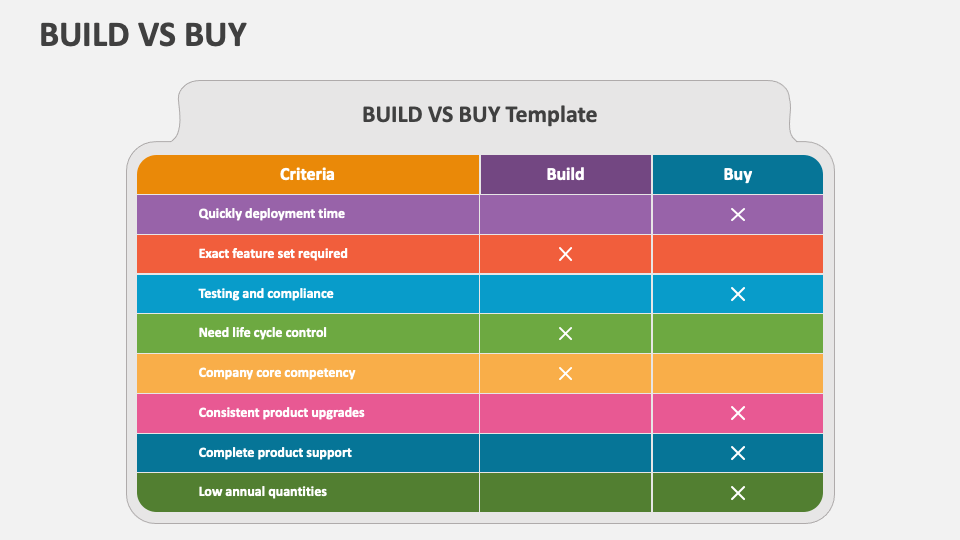 BUILD VS BUY

BUILD VS BUY Template

| Criteria | Build | Buy |
|---|---|---|
| Quickly deployment time | | × |
| Exact feature set required | × | |
| Testing and compliance | | × |
| Need life cycle control | × | |
| Company core competency | × | |
| Consistent product upgrades | | × |
| Complete product support | | × |
| Low annual quantities | | × |